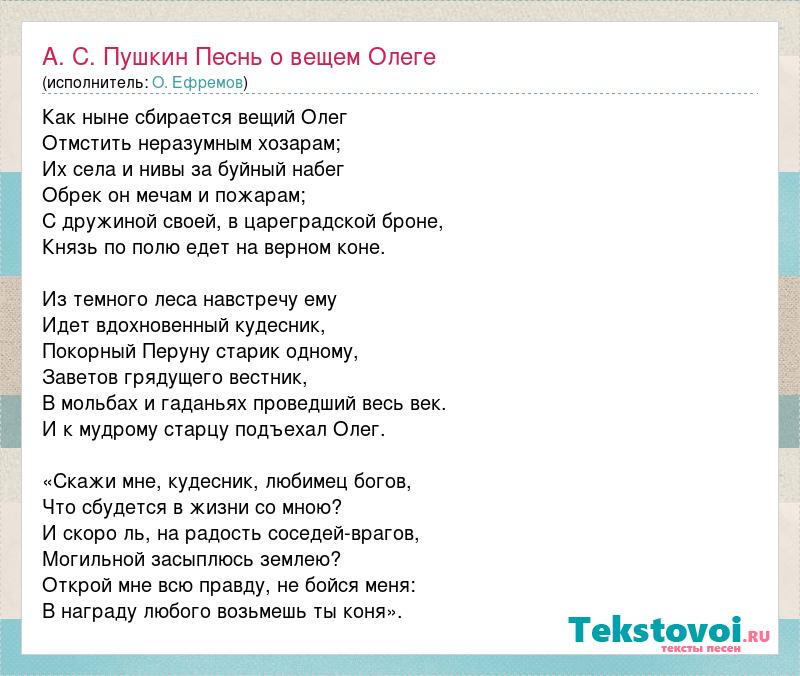 А. С. Пушкин Песнь о вещем Олеге
(исполнитель: О. Ефремов)

Как ныне сбирается вещий Олег
Отмстить неразумным хозарам;
Их села и нивы за буйный набег
Обрек он мечам и пожарам;
С дружиной своей, в цареградской броне,
Князь по полю едет на верном коне.

Из темного леса навстречу ему
Идет вдохновенный кудесник,
Покорный Перуну старик одному,
Заветов грядущего вестник,
В мольбах и гаданьях проведший весь век.
И к мудрому старцу подъехал Олег.

«Скажи мне, кудесник, любимец богов,
Что сбудется в жизни со мною?
И скоро ль, на радость соседей-врагов,
Могильной засыплюсь землею?
Открой мне всю правду, не бойся меня:
В награду любого возьмешь ты коня».

Tekstovoi.RU
тексты песен